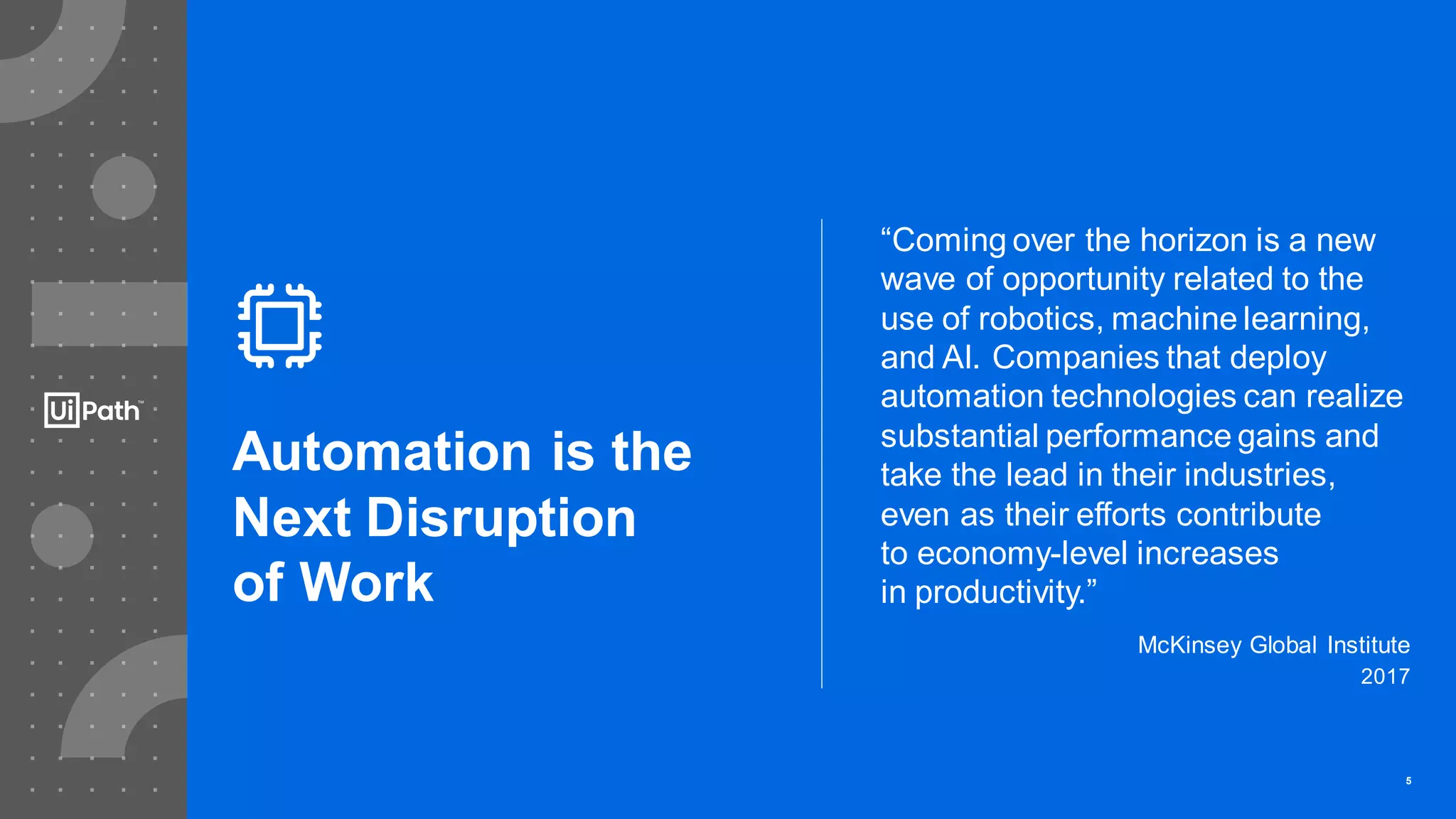 UiPath™

Automation is the Next Disruption of Work

“Coming over the horizon is a new wave of opportunity related to the use of robotics, machine learning, and AI. Companies that deploy automation technologies can realize substantial performance gains and take the lead in their industries, even as their efforts contribute to economy-level increases in productivity.”

McKinsey Global Institute
2017

5